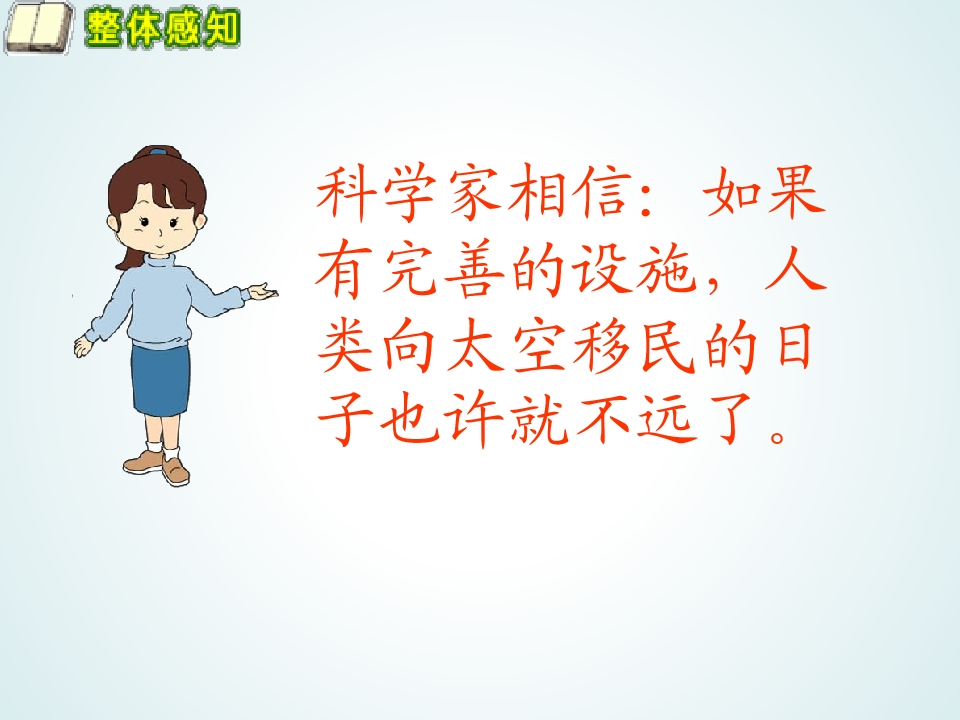 整体感知

科学家相信：如果有完善的设施，人类向太空移民的日子也许就不远了。